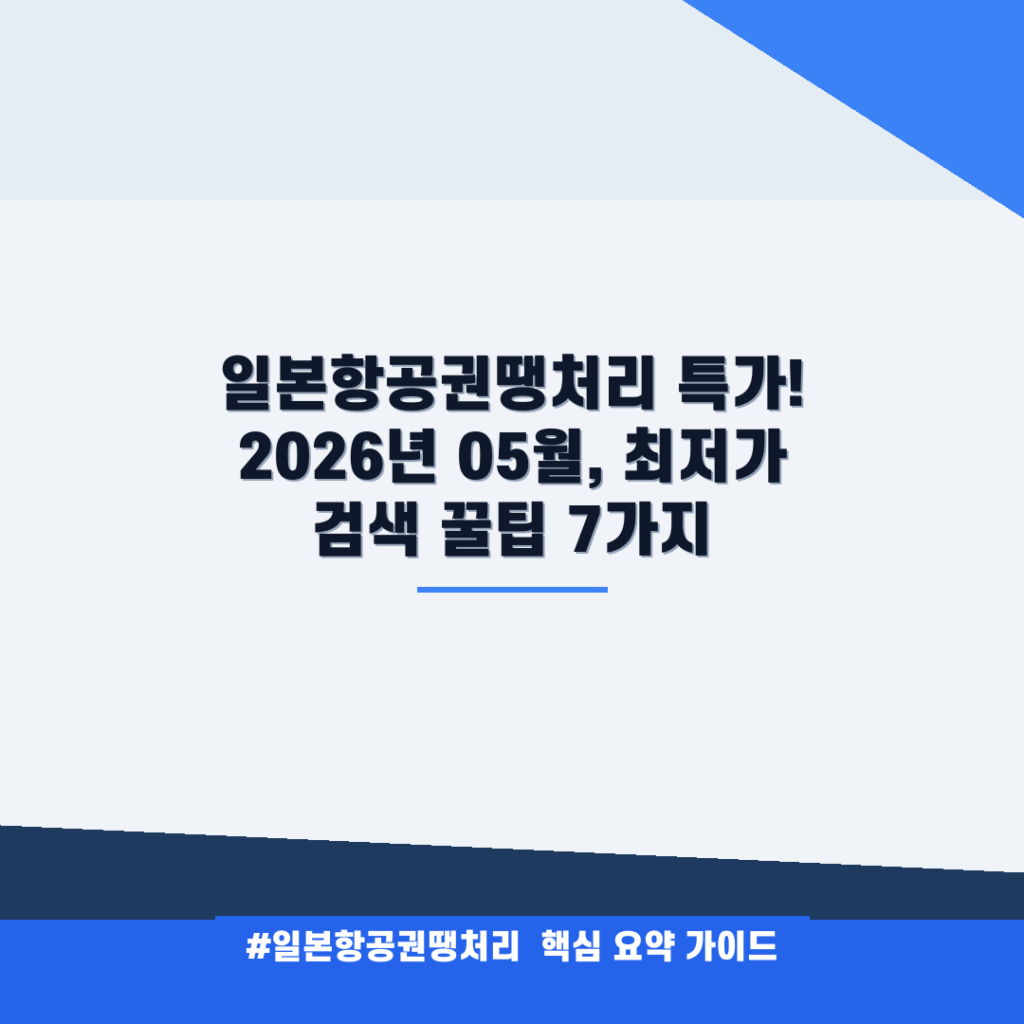 일본항공권땡처리 특가!
2026년 05월, 최저가
검색 꿀팁 7가지

#일본항공권땡처리 핵심 요약 가이드